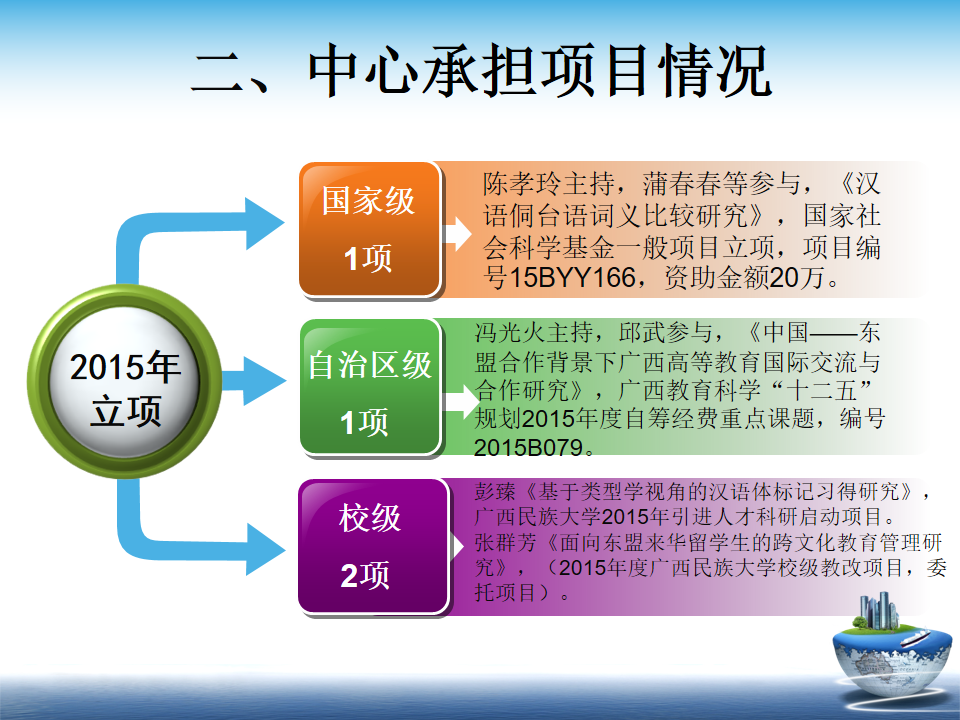 二、中心承担项目情况

2015年立项

国家级

1项

陈孝玲主持，蒲春春等参与，《汉语侗台语词义比较研究》，国家社会科学基金一般项目立项，项目编号15BYY166，资助金额20万。

自治区级

1项

冯光火主持，邱武参与，《中国——东盟合作背景下广西高等教育国际交流与合作研究》，广西教育科学“十二五”规划2015年度自筹经费重点课题，编号2015B079。

校级

2项

彭臻《基于类型学视角的汉语体标记习得研究》，广西民族大学2015年引进人才科研启动项目。
张群芳《面向东盟来华留学生的跨文化教育管理研究》，（2015年度广西民族大学校级教改项目，委托项目）。